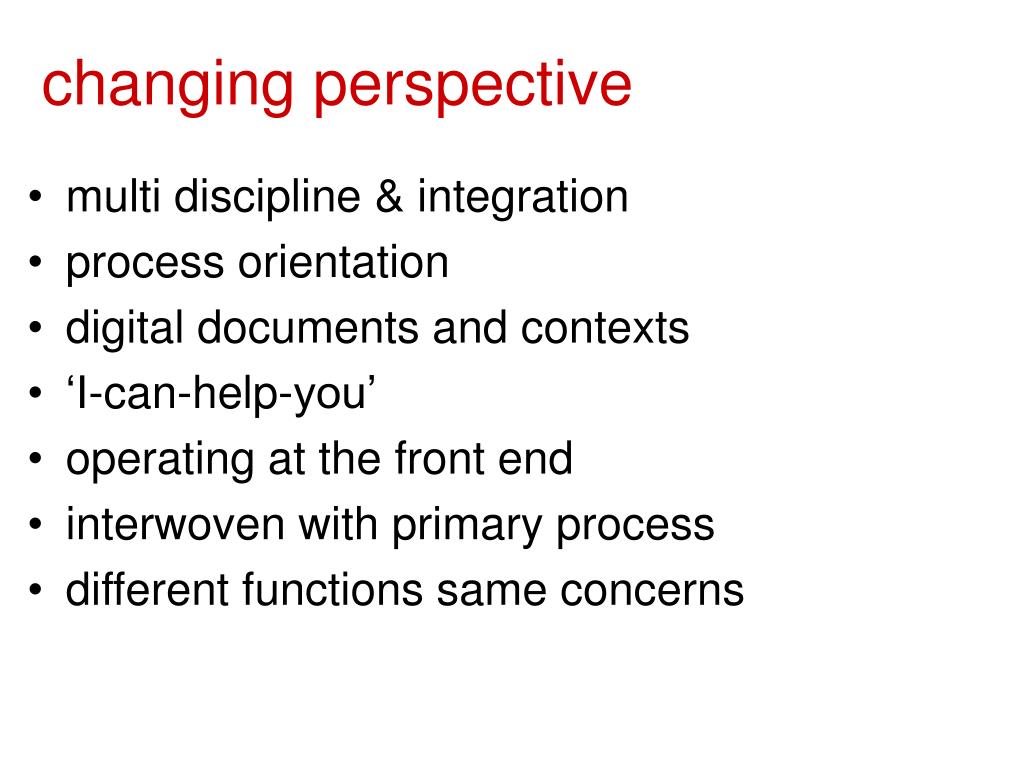 changing perspective

• multi discipline & integration
• process orientation
• digital documents and contexts
• ‘I-can-help-you’
• operating at the front end
• interwoven with primary process
• different functions same concerns